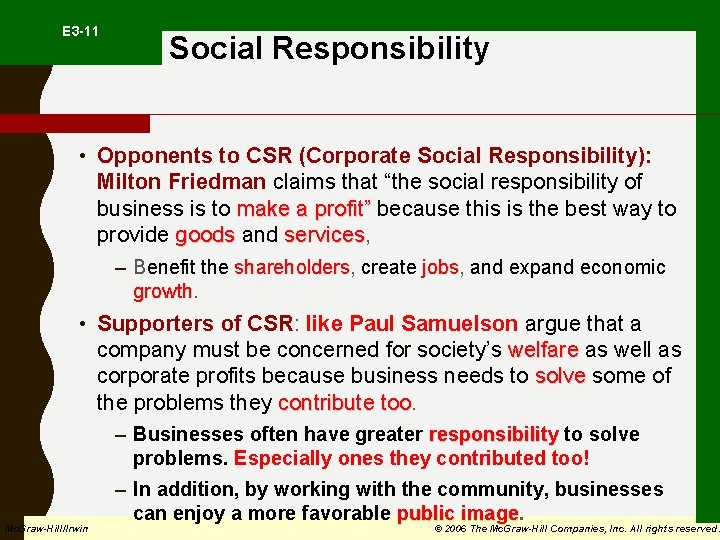 E3-11

Social Responsibility

• Opponents to CSR (Corporate Social Responsibility): Milton Friedman claims that “the social responsibility of business is to make a profit” because this is the best way to provide goods and services,

– Benefit the shareholders, create jobs, and expand economic growth.

• Supporters of CSR: like Paul Samuelson argue that a company must be concerned for society’s welfare as well as corporate profits because business needs to solve some of the problems they contribute too.

– Businesses often have greater responsibility to solve problems. Especially ones they contributed too!

– In addition, by working with the community, businesses can enjoy a more favorable public image.

McGraw-Hill/Irwin

© 2006 The McGraw-Hill Companies, Inc. All rights reserved.